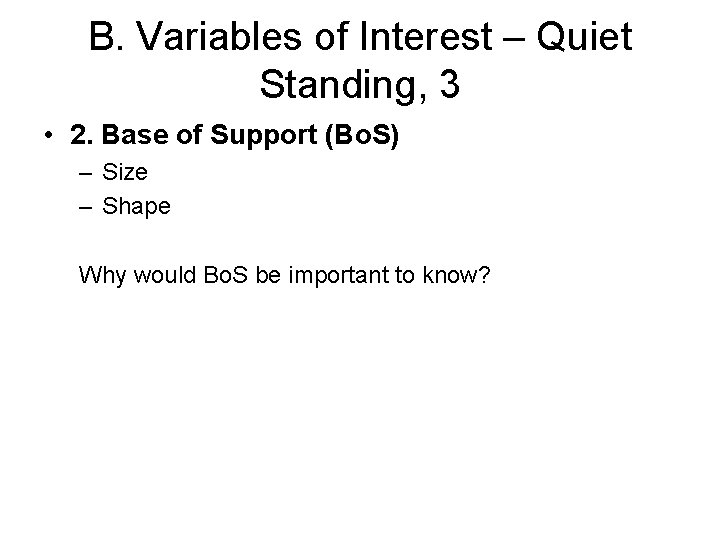 B. Variables of Interest – Quiet Standing, 3

• 2. Base of Support (BoS)
– Size
– Shape

Why would BoS be important to know?